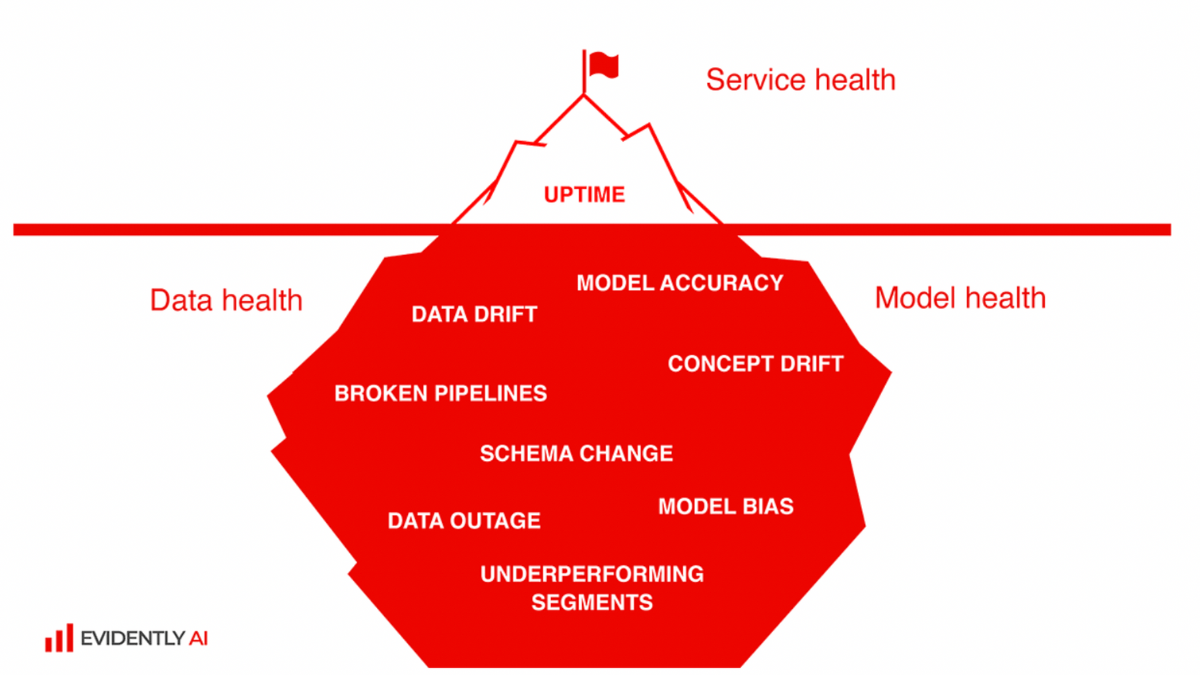 Service health

UPTIME

Data health

Model health

MODEL ACCURACY

DATA DRIFT

CONCEPT DRIFT

BROKEN PIPELINES

SCHEMA CHANGE

MODEL BIAS

DATA OUTAGE

UNDERPERFORMING SEGMENTS

EVIDENTLY AI